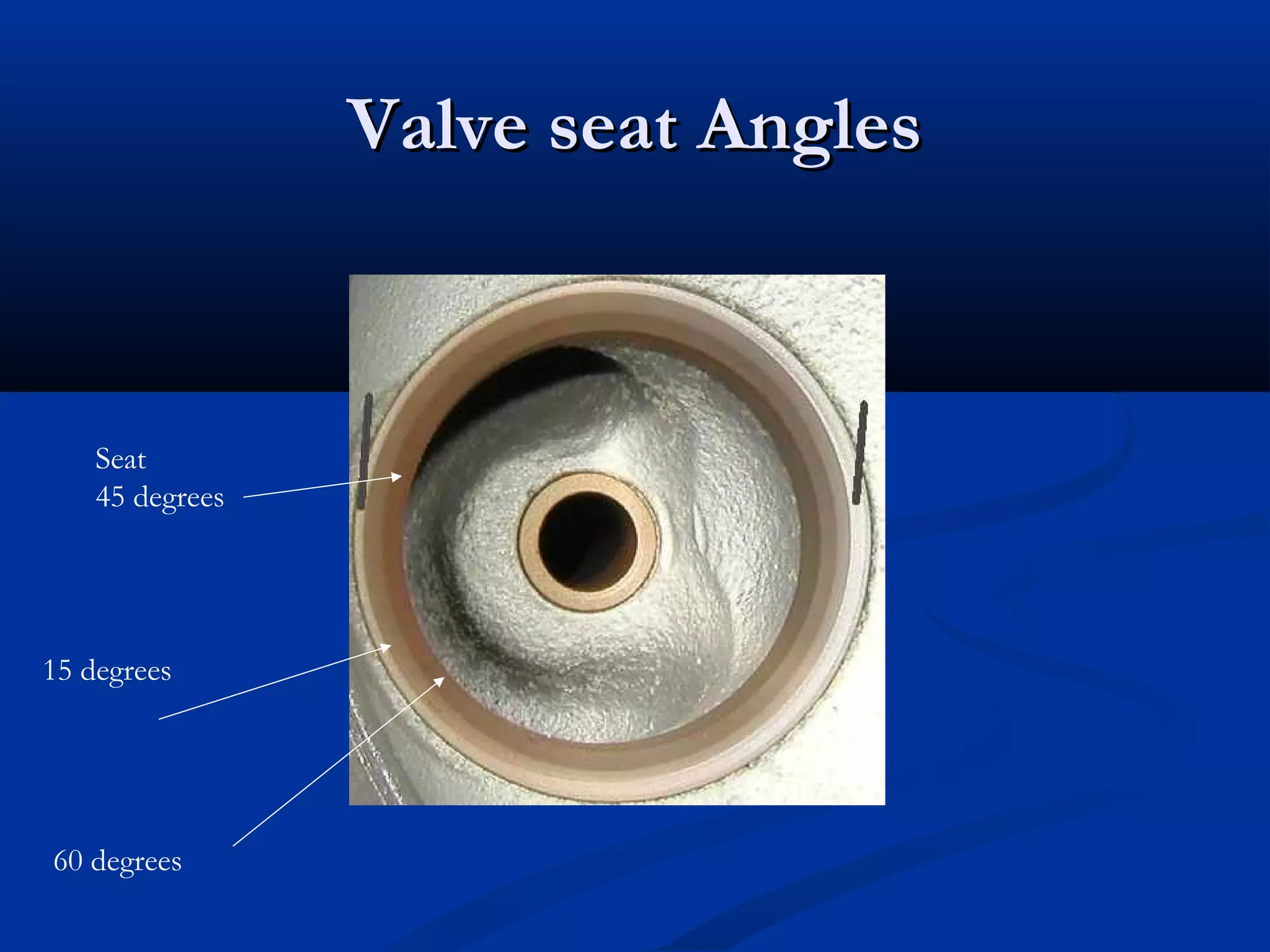 Valve seat Angles

Seat
45 degrees

15 degrees

60 degrees